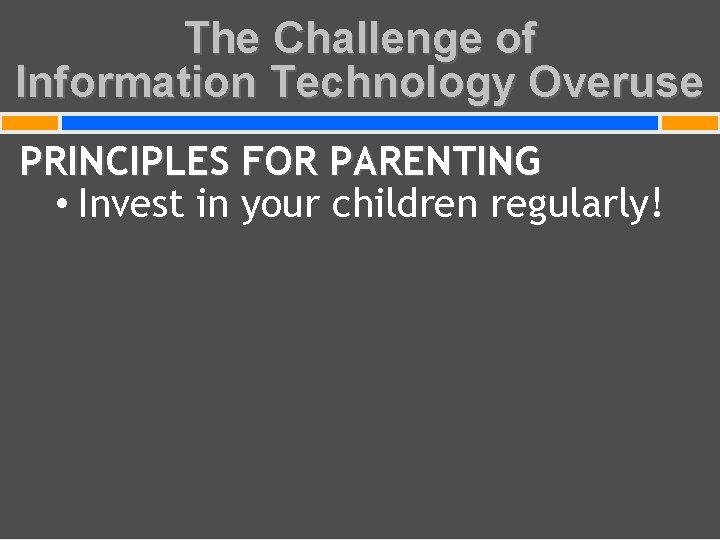 The Challenge of Information Technology Overuse

PRINCIPLES FOR PARENTING

• Invest in your children regularly!